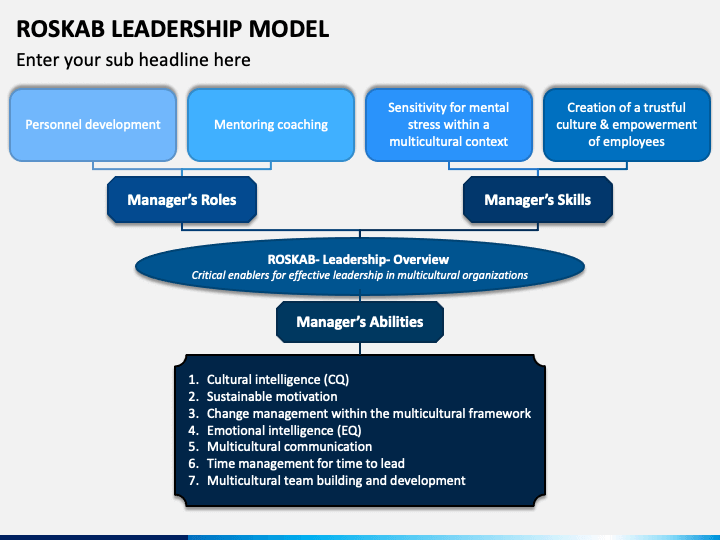 ROSKAB LEADERSHIP MODEL

Enter your sub headline here

Personnel development

Mentoring coaching

Sensitivity for mental stress within a multicultural context

Creation of a trustful culture & empowerment of employees

Manager's Roles

Manager's Skills

ROSKAB- Leadership- Overview
Critical enablers for effective leadership in multicultural organizations

Manager's Abilities

1. Cultural intelligence (CQ)
2. Sustainable motivation
3. Change management within the multicultural framework
4. Emotional intelligence (EQ)
5. Multicultural communication
6. Time management for time to lead
7. Multicultural team building and development